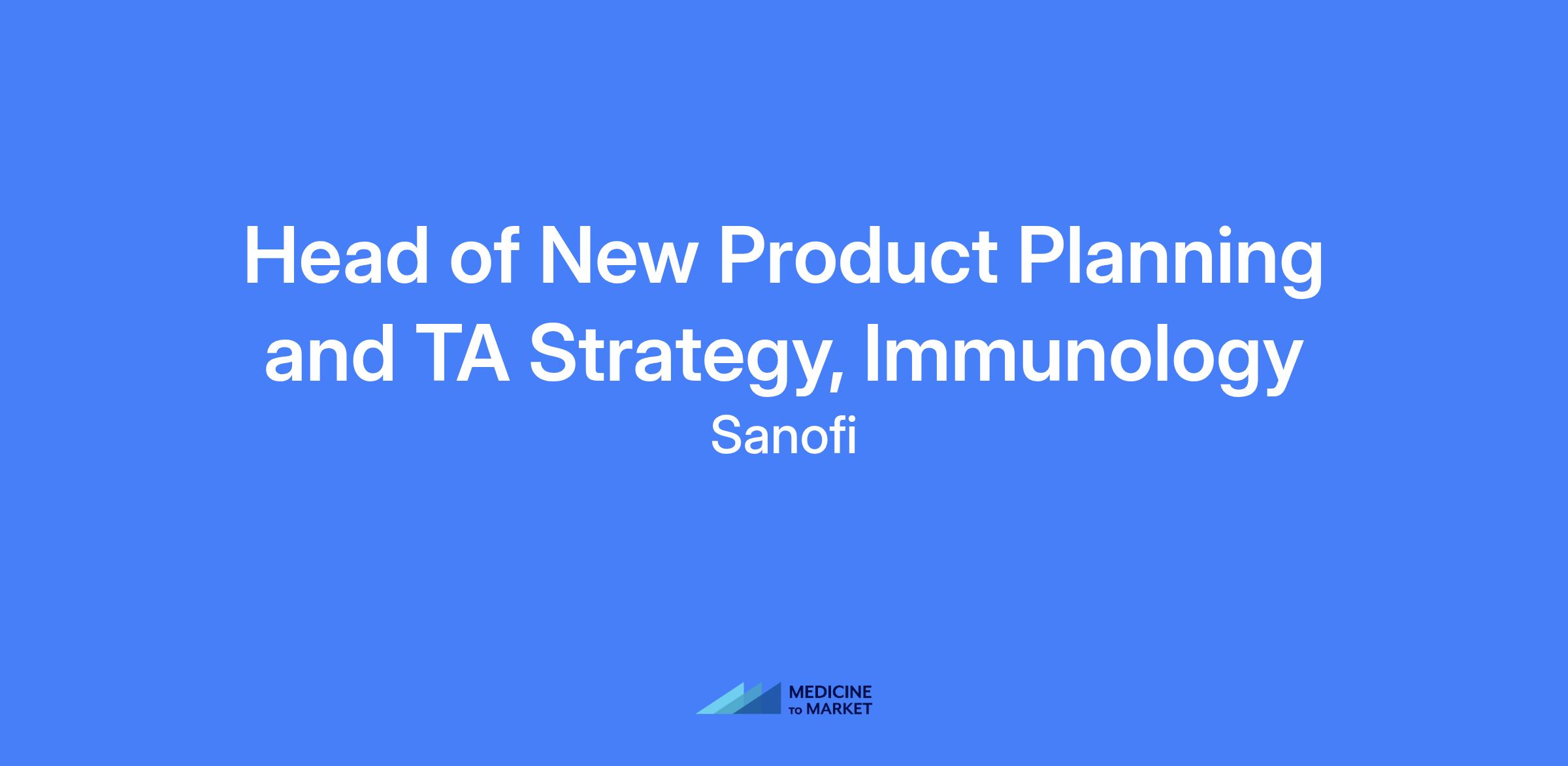 Head of New Product Planning and TA Strategy, Immunology

Sanofi

MEDICINE TO MARKET